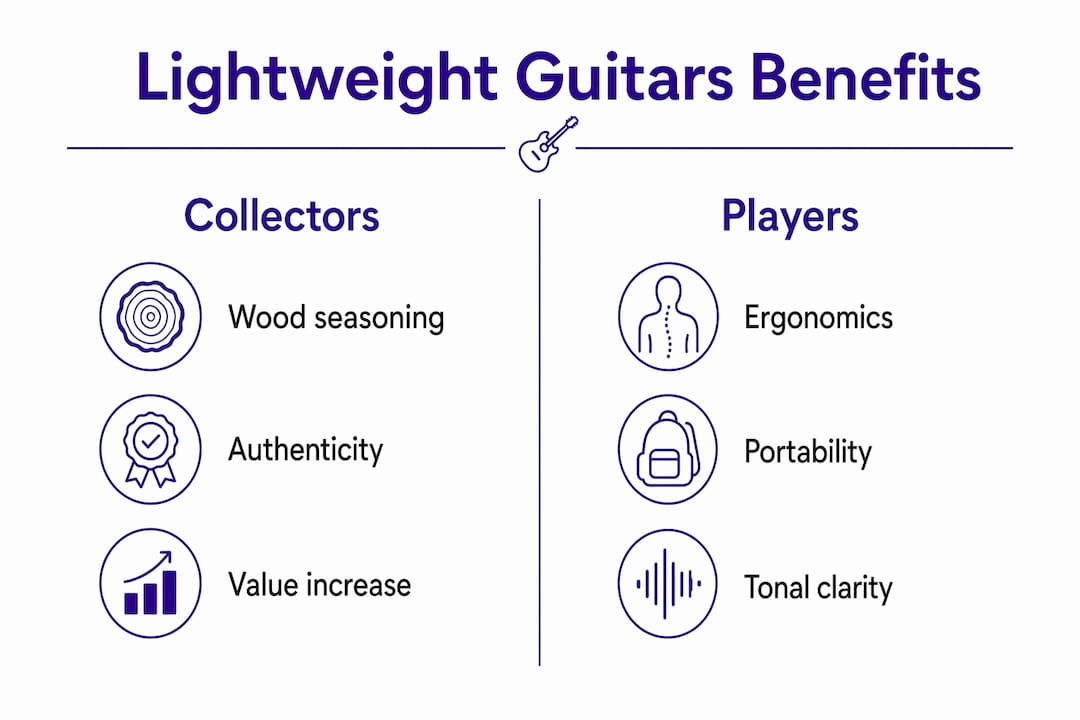 Lightweight Guitars Benefits

Collectors

Wood seasoning

Authenticity

Value increase

Players

Ergonomics

Portability

Tonal clarity